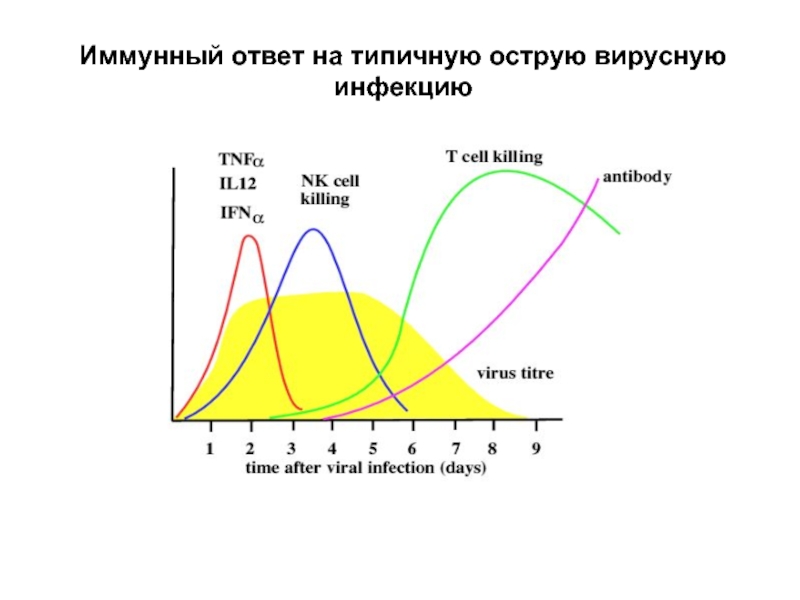 Иммунный ответ на типичную острую вирусную инфекцию

TNF$\alpha$
IL12
IFN$\alpha$

NK cell killing

T cell killing

antibody

virus titre

1 2 3 4 5 6 7 8 9
time after viral infection (days)